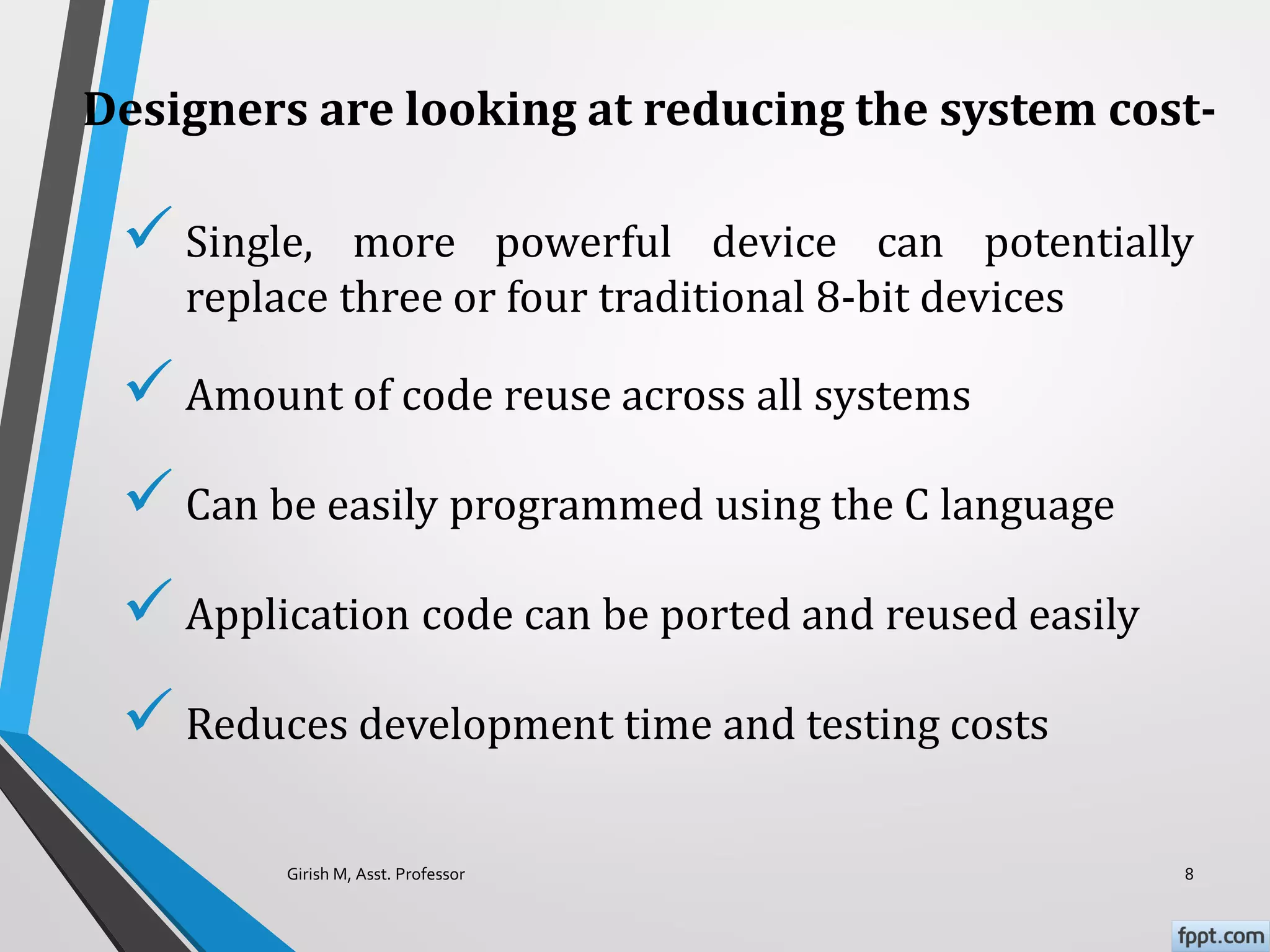 Designers are looking at reducing the system cost-

✓ Single, more powerful device can potentially replace three or four traditional 8-bit devices

✓ Amount of code reuse across all systems

✓ Can be easily programmed using the C language

✓ Application code can be ported and reused easily

✓ Reduces development time and testing costs

Girish M, Asst. Professor

8

fppt.com